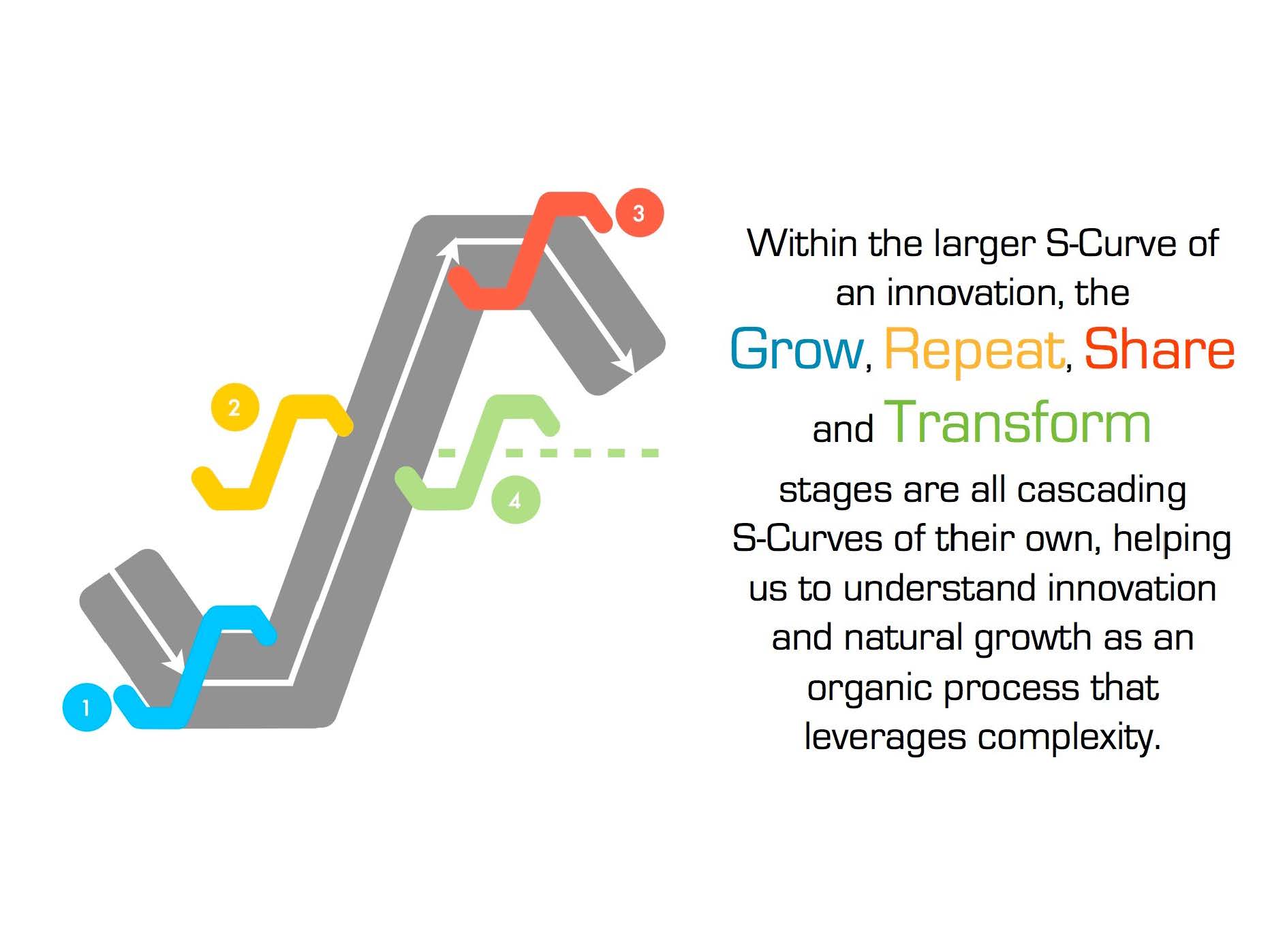 3

2

4

1

Within the larger S-Curve of an innovation, the Grow, Repeat, Share and Transform stages are all cascading S-Curves of their own, helping us to understand innovation and natural growth as an organic process that leverages complexity.